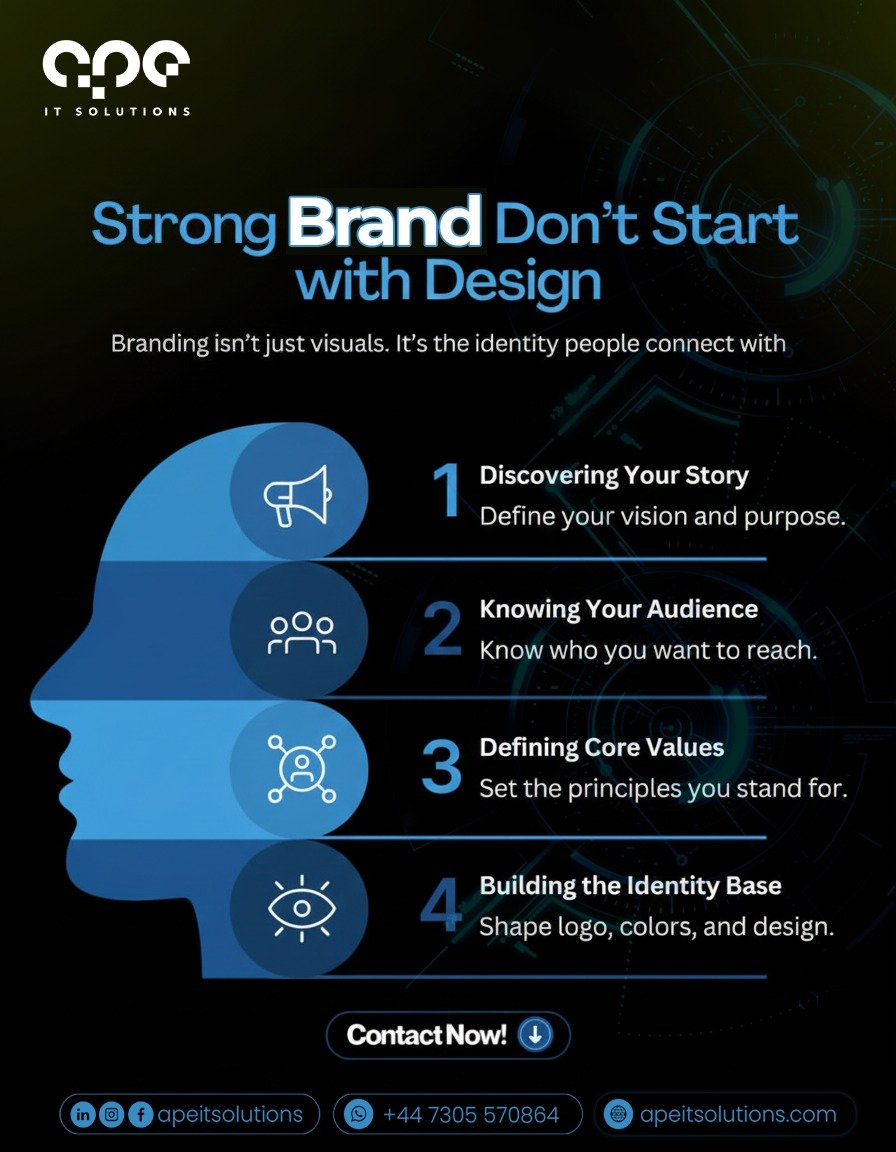 ape
IT SOLUTIONS

Strong Brand Don't Start with Design

Branding isn't just visuals. It's the identity people connect with

1 Discovering Your Story
Define your vision and purpose.

2 Knowing Your Audience
Know who you want to reach.

3 Defining Core Values
Set the principles you stand for.

4 Building the Identity Base
Shape logo, colors, and design.

Contact Now!

apeitsolutions

+44 7305 570864

apeitsolutions.com